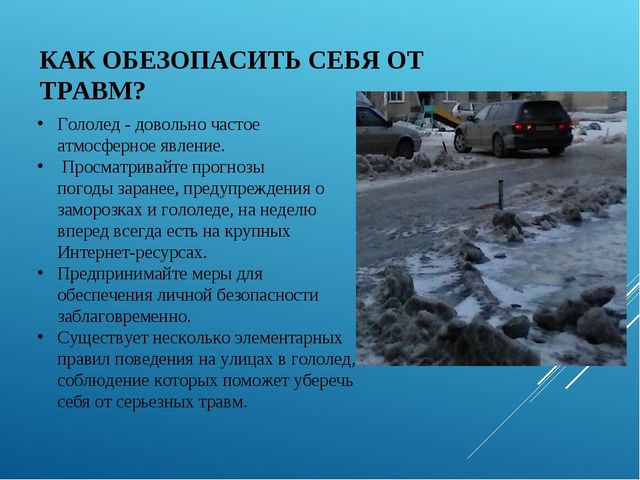 КАК ОБЕЗОПАСИТЬ СЕБЯ ОТ ТРАВМ?

• Гололед - довольно частое атмосферное явление.
• Просматривайте прогнозы погоды заранее, предупреждения о заморозках и гололеде, на неделю вперед всегда есть на крупных Интернет-ресурсах.
• Предпринимайте меры для обеспечения личной безопасности заблаговременно.
• Существует несколько элементарных правил поведения на улицах в гололед, соблюдение которых поможет уберечь себя от серьезных травм.